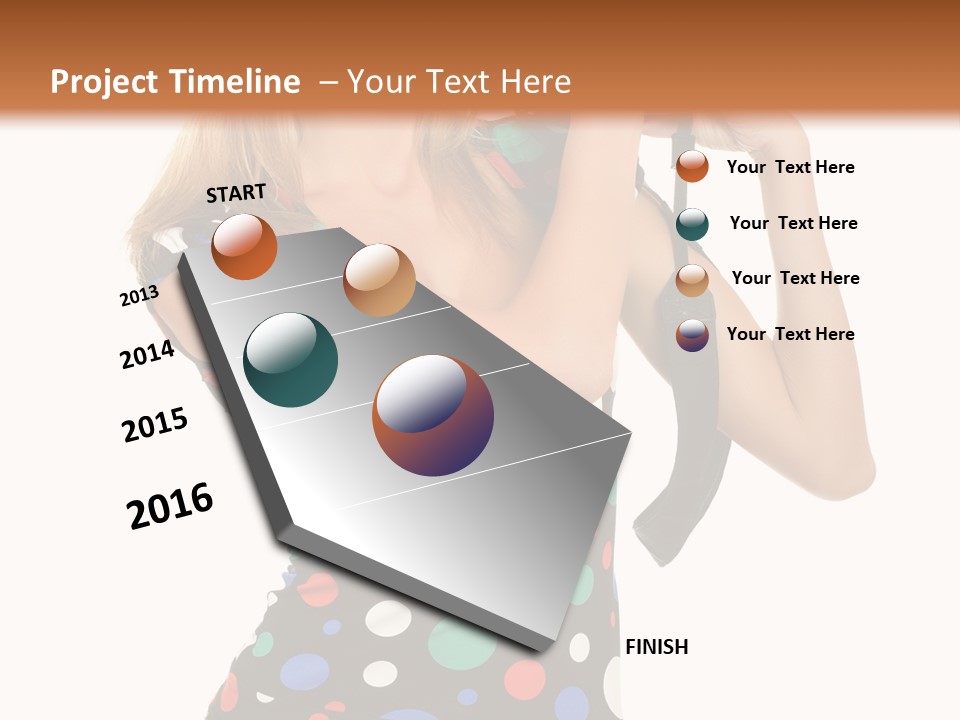 Project Timeline – Your Text Here

START

2013

2014

2015

2016

FINISH

Your Text Here

Your Text Here

Your Text Here

Your Text Here